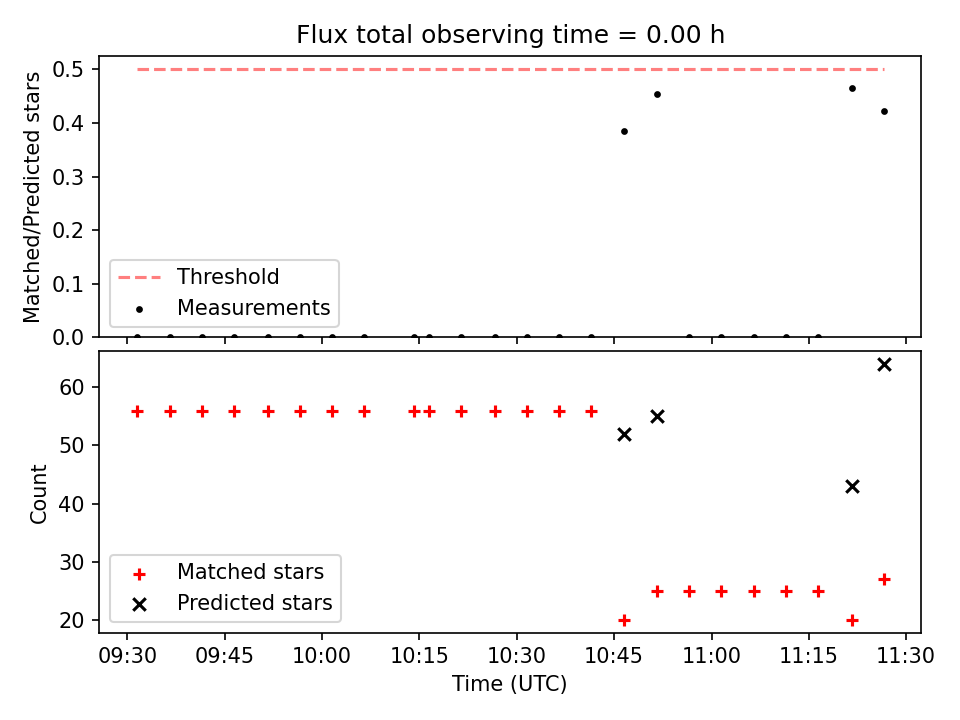 Flux total observing time = 0.00 h

Matched/Predicted stars

0.5
0.4
0.3
0.2
0.1
0.0

Threshold
Measurements

Count

60
50
40
30
20

Matched stars
Predicted stars

09:30 09:45 10:00 10:15 10:30 10:45 11:00 11:15 11:30

Time (UTC)